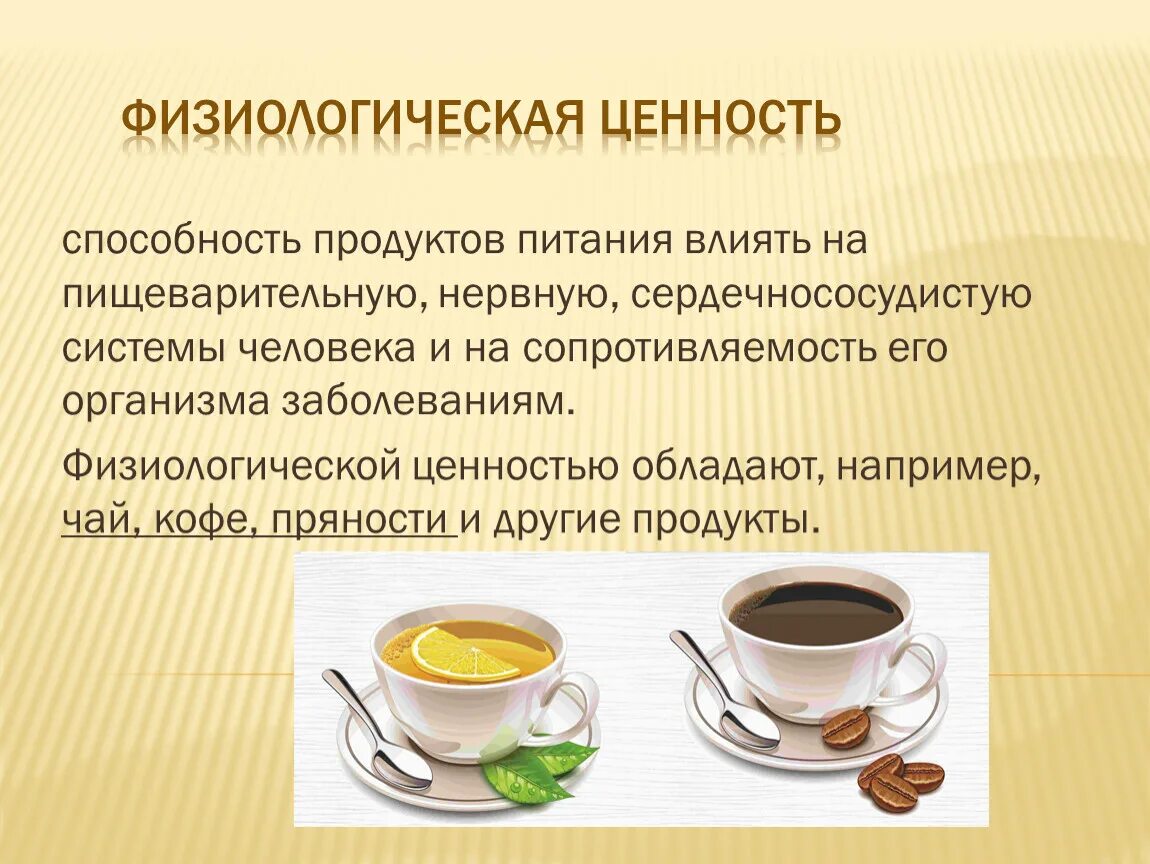 ФИЗИОЛОГИЧЕСКАЯ ЦЕННОСТЬ

способность продуктов питания влиять на пищеварительную, нервную, сердечнососудистую системы человека и на сопротивляемость его организма заболеваниям.

Физиологической ценностью обладают, например, чай, кофе, пряности и другие продукты.